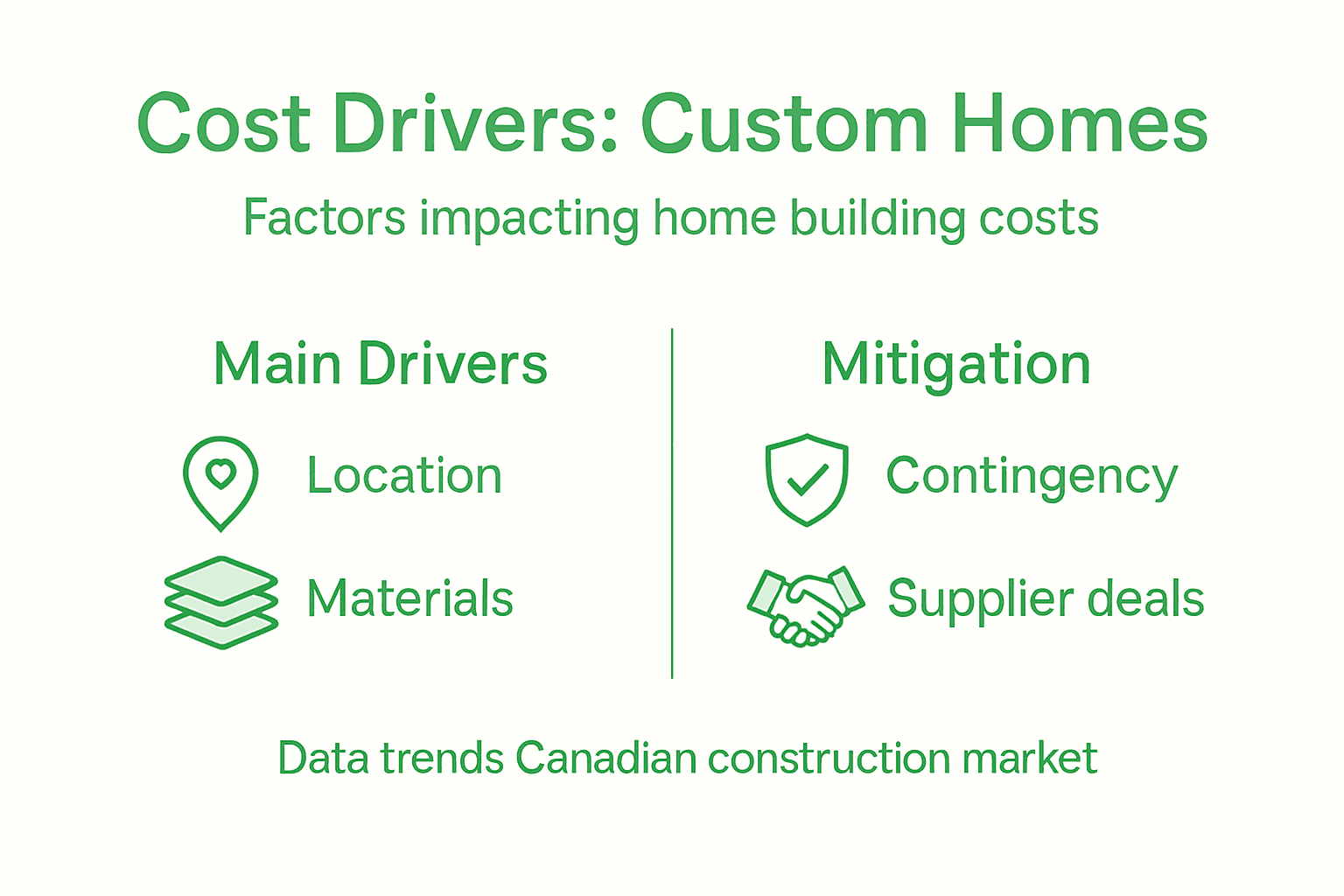 Cost Drivers: Custom Homes

Factors impacting home building costs

Main Drivers

Location

Materials

Mitigation

Contingency

Supplier deals

Data trends Canadian construction market